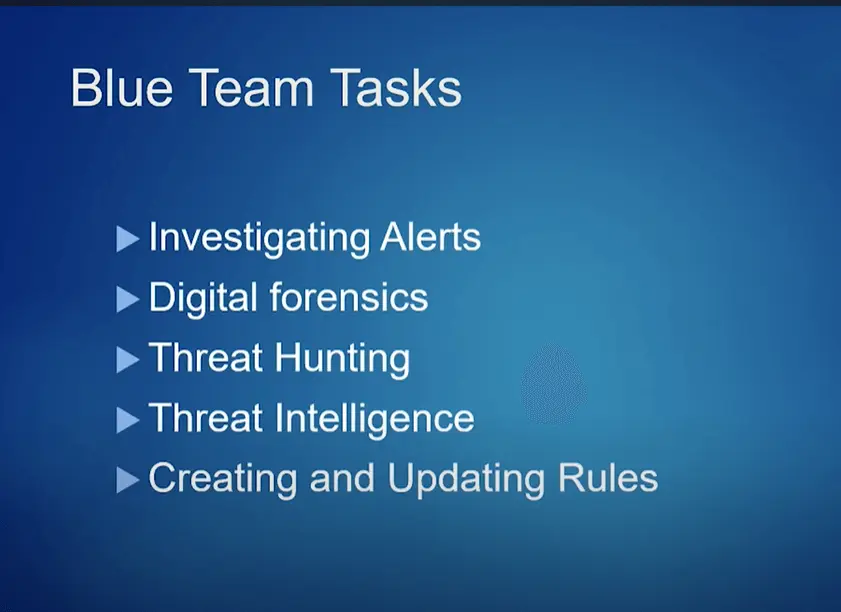 Blue Team Tasks

▶ Investigating Alerts
▶ Digital forensics
▶ Threat Hunting
▶ Threat Intelligence
▶ Creating and Updating Rules